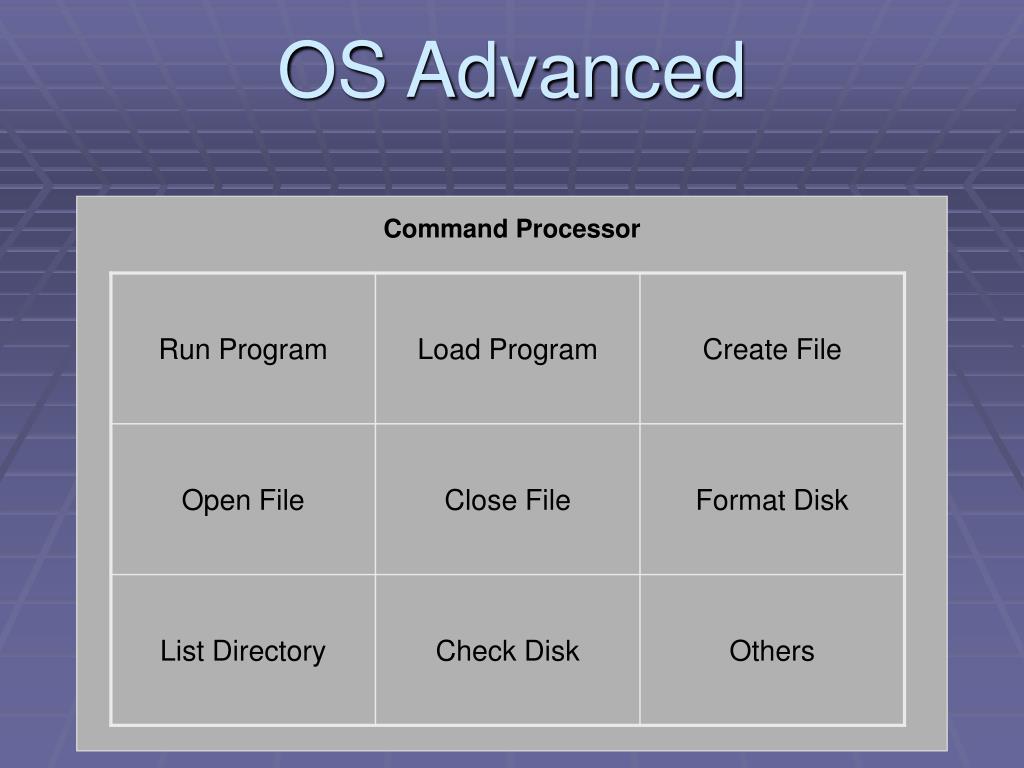 OS Advanced

Command Processor

| Run Program | Load Program | Create File |
|---|---|---|
| Open File | Close File | Format Disk |
| List Directory | Check Disk | Others |